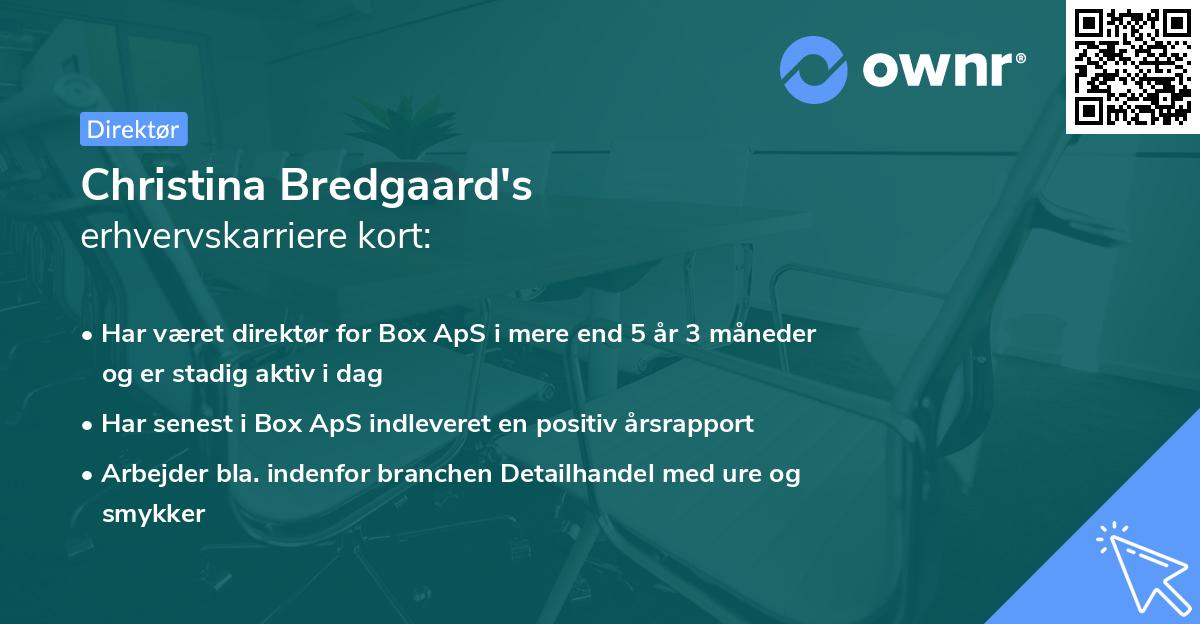 ownr®

Direktør

Christina Bredgaard's
erhvervskarriere kort:

• Har været direktør for Box ApS i mere end 5 år 3 måneder og er stadig aktiv i dag

• Har senest i Box ApS indleveret en positiv årsrapport

• Arbejder bla. indenfor branchen Detailhandel med ure og smykker